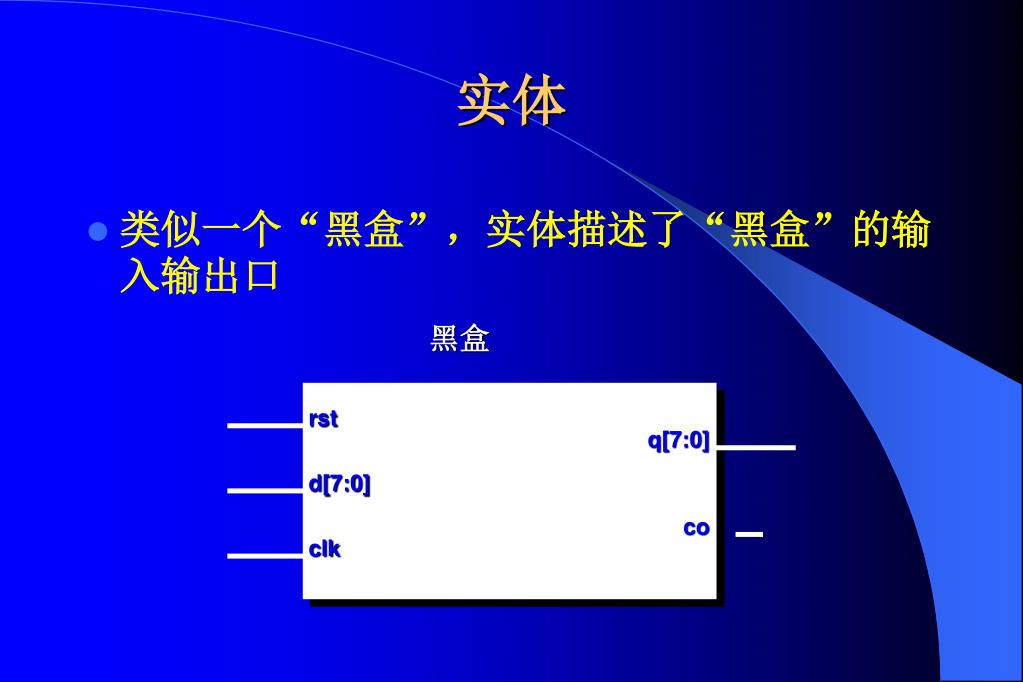 实体

类似一个“黑盒”，实体描述了“黑盒”的输入输出口

黑盒

rst

d[7:0]

clk

q[7:0]

co